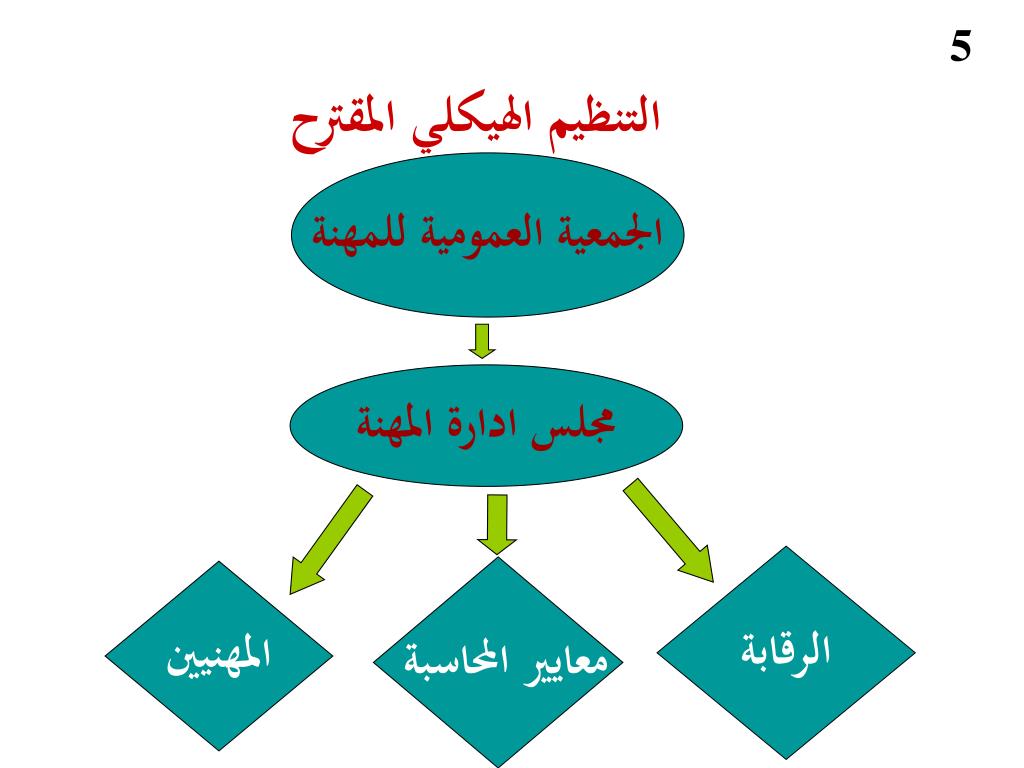 5

التنظيم الهيكلي المقترح

الجمعية العمومية للمهنة

مجلس ادارة المهنة

الرقابة

معايير المحاسبة

المهنيين